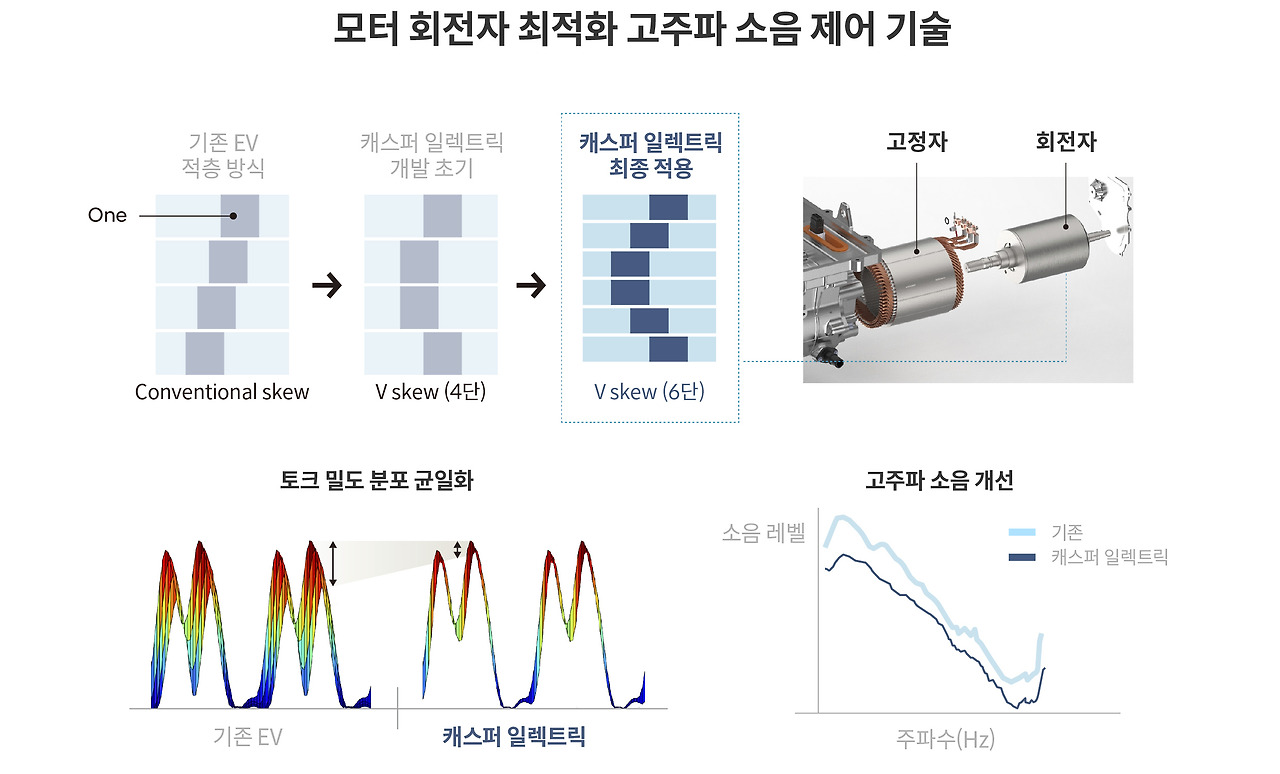 모터 회전자 최적화 고주파 소음 제어 기술

기존 EV
적층 방식

One

Conventional skew

캐스퍼 일렉트릭
개발 초기

V skew (4단)

캐스퍼 일렉트릭
최종 적용

V skew (6단)

고정자

회전자

토크 밀도 분포 균일화

기존 EV

캐스퍼 일렉트릭

고주파 소음 개선

소음 레벨

기존

캐스퍼 일렉트릭

주파수(Hz)